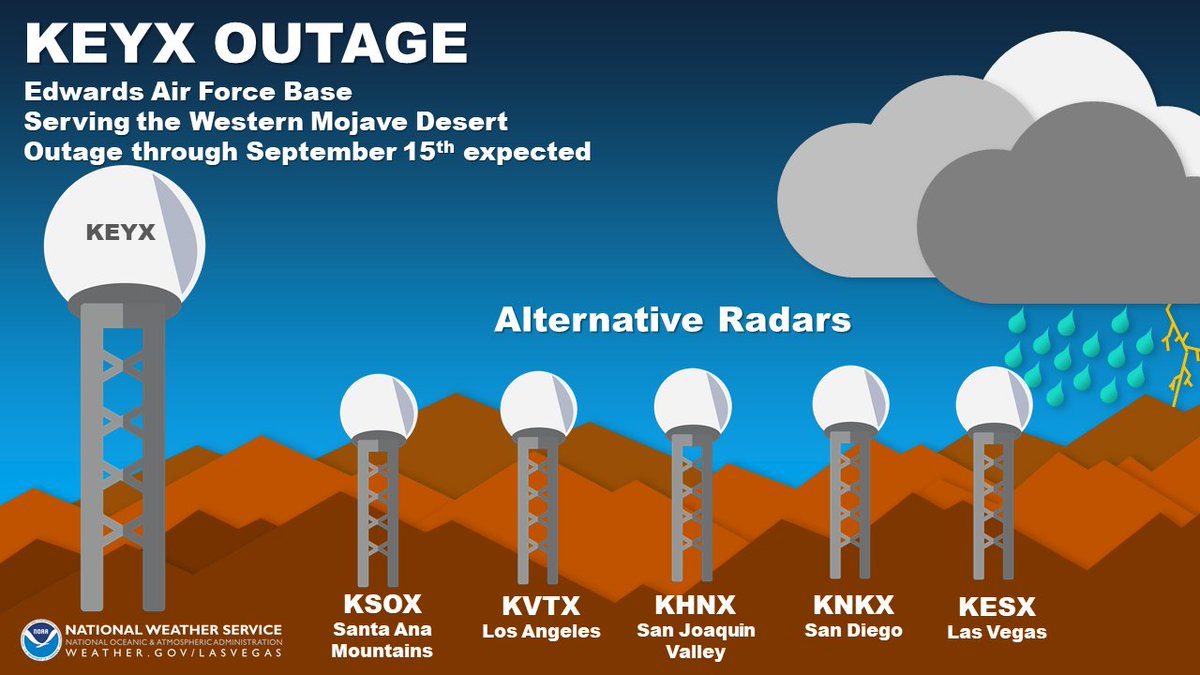 KEYX OUTAGE

Edwards Air Force Base
Serving the Western Mojave Desert
Outage through September 15$^{th}$ expected

KEYX

Alternative Radars

KSOX
Santa Ana Mountains

KVTX
Los Angeles

KHNX
San Joaquin Valley

KNKX
San Diego

KESX
Las Vegas

NOAA
NATIONAL WEATHER SERVICE
NATIONAL OCEANIC & ATMOSPHERIC ADMINISTRATION
WEATHER.GOV/LASVEGAS